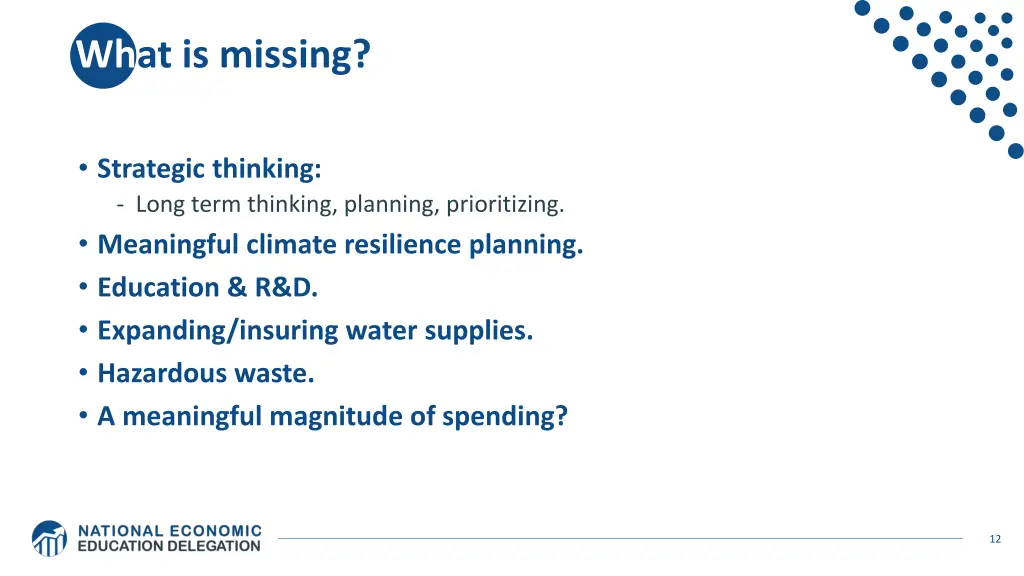 What is missing?

• Strategic thinking:
- Long term thinking, planning, prioritizing.
• Meaningful climate resilience planning.
• Education & R&D.
• Expanding/insuring water supplies.
• Hazardous waste.
• A meaningful magnitude of spending?

NATIONAL ECONOMIC EDUCATION DELEGATION

12